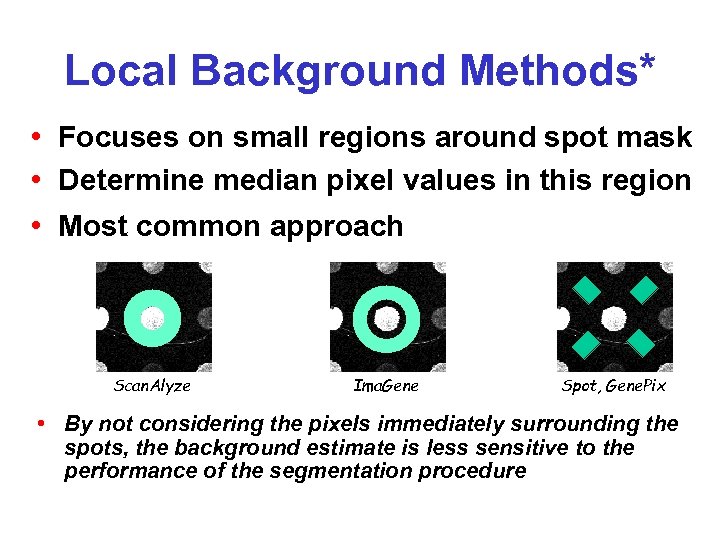 Local Background Methods*

• Focuses on small regions around spot mask

• Determine median pixel values in this region

• Most common approach

ScanAlyze

ImaGene

Spot, GenePix

• By not considering the pixels immediately surrounding the spots, the background estimate is less sensitive to the performance of the segmentation procedure